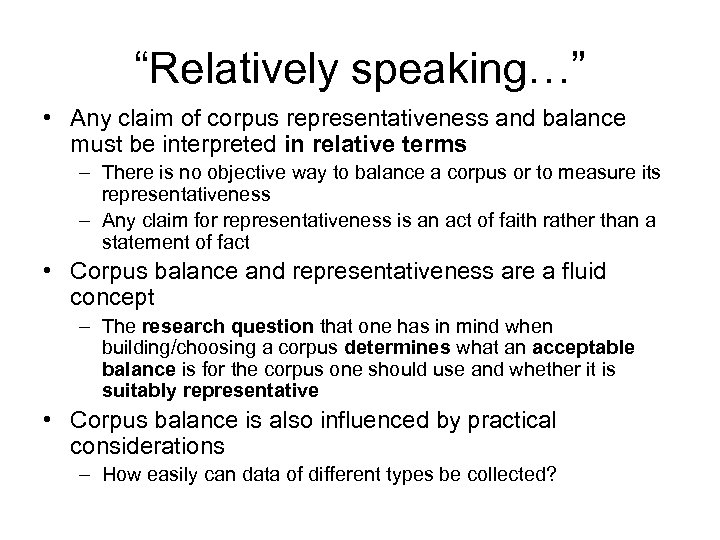 “Relatively speaking…”

• Any claim of corpus representativeness and balance must be interpreted in relative terms
– There is no objective way to balance a corpus or to measure its representativeness
– Any claim for representativeness is an act of faith rather than a statement of fact
• Corpus balance and representativeness are a fluid concept
– The research question that one has in mind when building/choosing a corpus determines what an acceptable balance is for the corpus one should use and whether it is suitably representative
• Corpus balance is also influenced by practical considerations
– How easily can data of different types be collected?